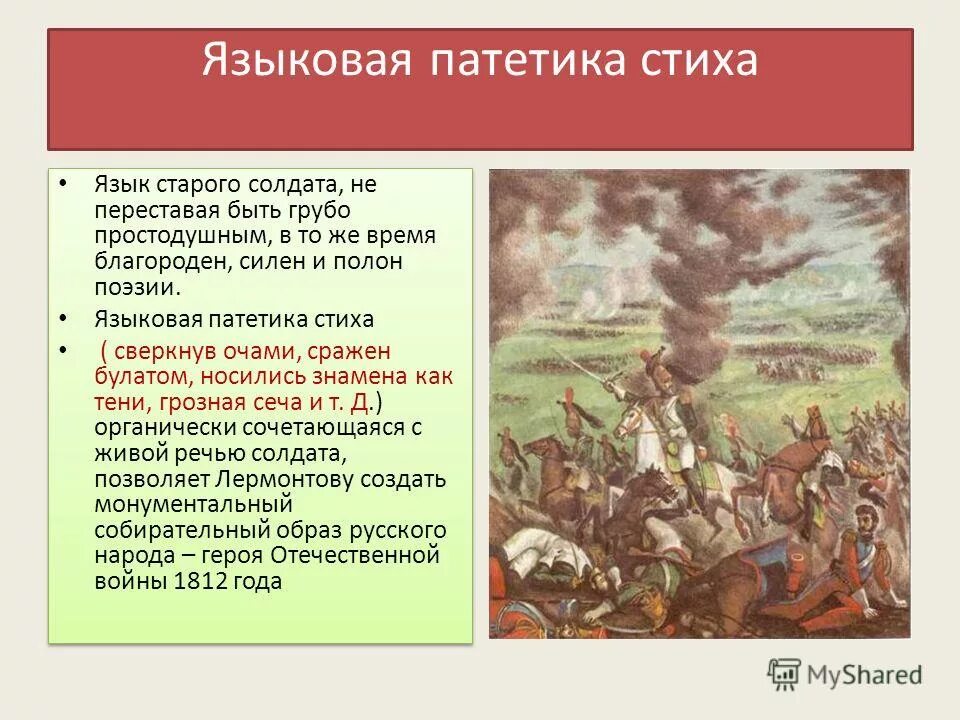 Языковая патетика стиха

• Язык старого солдата, не переставая быть грубо простодушным, в то же время благороден, силен и полон поэзии.

• Языковая патетика стиха

• ( сверкнув очами, сражен булатом, носились знамена как тени, грозная сеча и т. Д.) органически сочетающаяся с живой речью солдата, позволяет Лермонтову создать монументальный собирательный образ русского народа – героя Отечественной войны 1812 года

MyShared